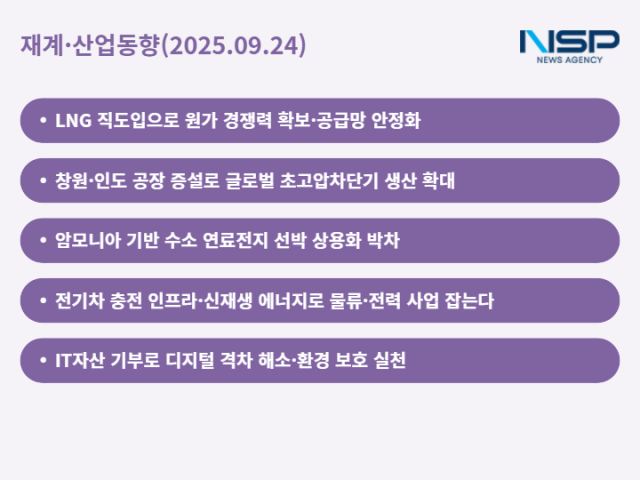 재계·산업동향(2025.09.24)

NSP
NEWS AGENCY

• LNG 직도입으로 원가 경쟁력 확보·공급망 안정화

• 창원·인도 공장 증설로 글로벌 초고압차단기 생산 확대

• 암모니아 기반 수소 연료전지 선박 상용화 박차

• 전기차 충전 인프라·신재생 에너지로 물류·전력 사업 잡는다

• IT자산 기부로 디지털 격차 해소·환경 보호 실천